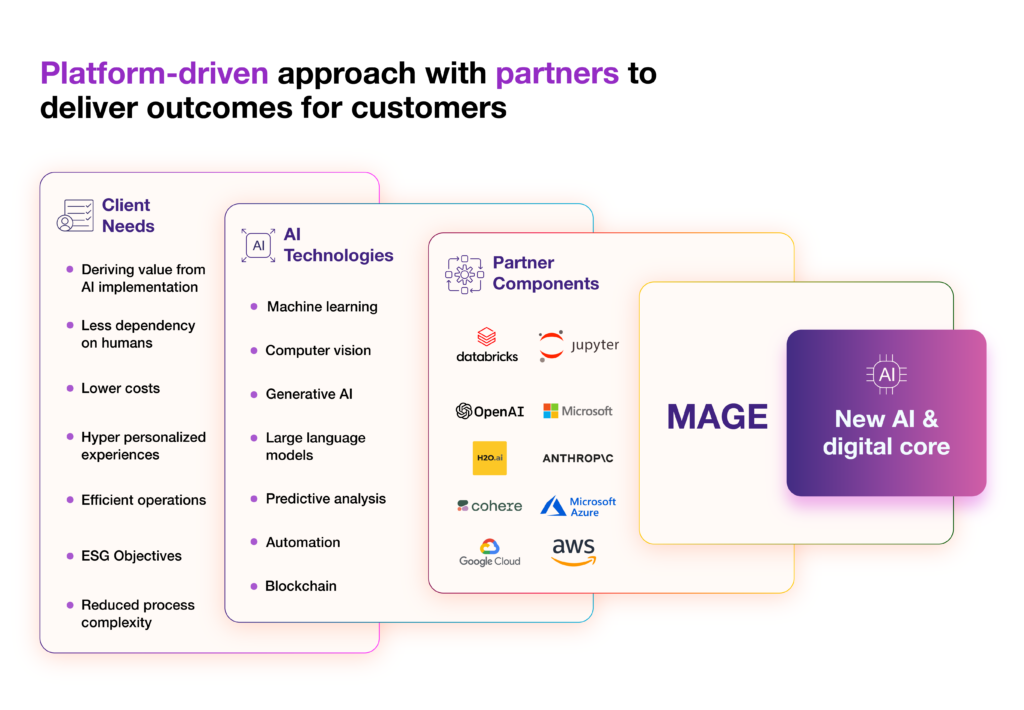 Platform-driven approach with partners to deliver outcomes for customers

Client Needs

- Deriving value from AI implementation
- Less dependency on humans
- Lower costs
- Hyper personalized experiences
- Efficient operations
- ESG Objectives
- Reduced process complexity

AI

AI Technologies

- Machine learning
- Computer vision
- Generative AI
- Large language models
- Predictive analysis
- Automation
- Blockchain

Partner Components

databricks
jupyter
OpenAI
Microsoft
H2O.ai
ANTHROP\C
cohere
Microsoft Azure
Google Cloud
aws

MAGE

AI

New AI & digital core